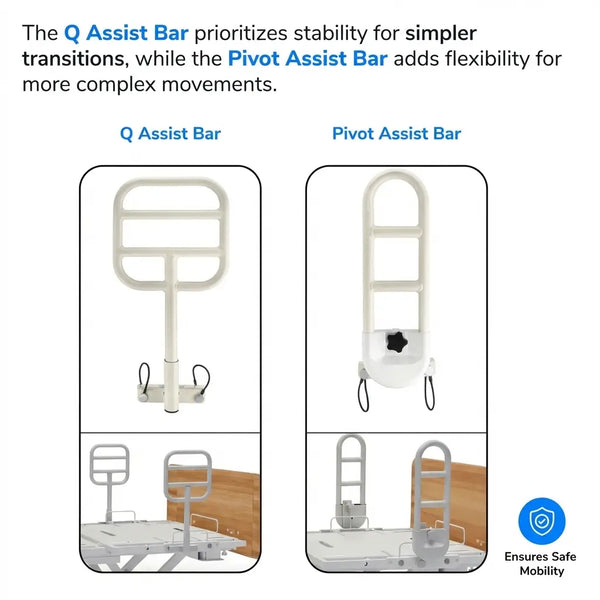 The Q Assist Bar prioritizes stability for simpler transitions, while the Pivot Assist Bar adds flexibility for more complex movements.

Q Assist Bar

Pivot Assist Bar

Ensures Safe Mobility